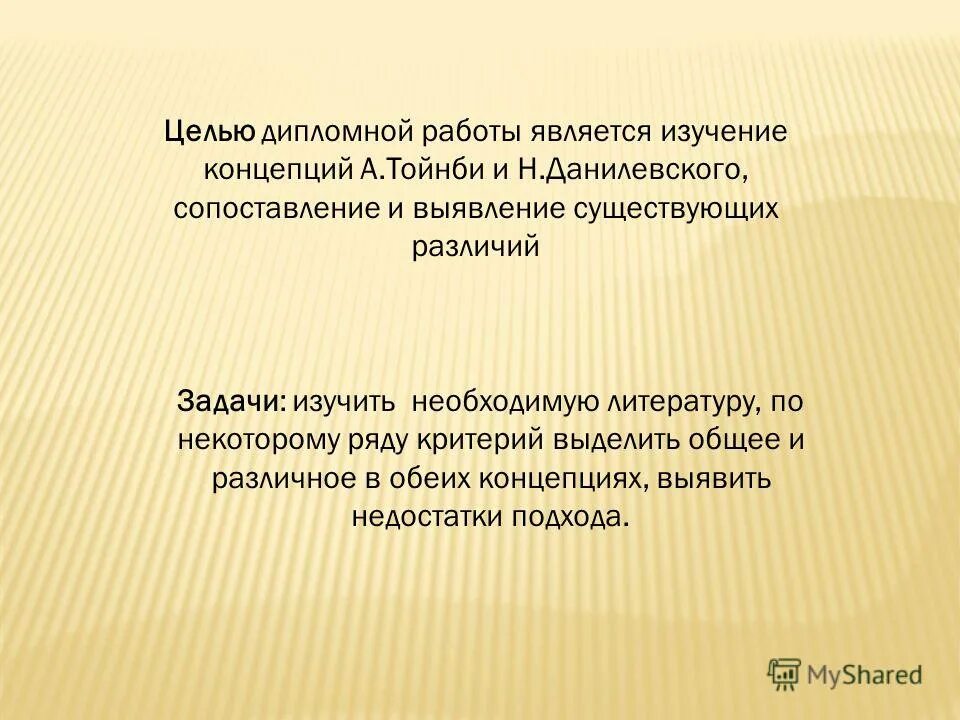 Целью дипломной работы является изучение концепций А.Тойнби и Н.Данилевского, сопоставление и выявление существующих различий

Задачи: изучить  необходимую литературу, по некоторому ряду критерий выделить общее и различное в обеих концепциях, выявить недостатки подхода.

MyShared